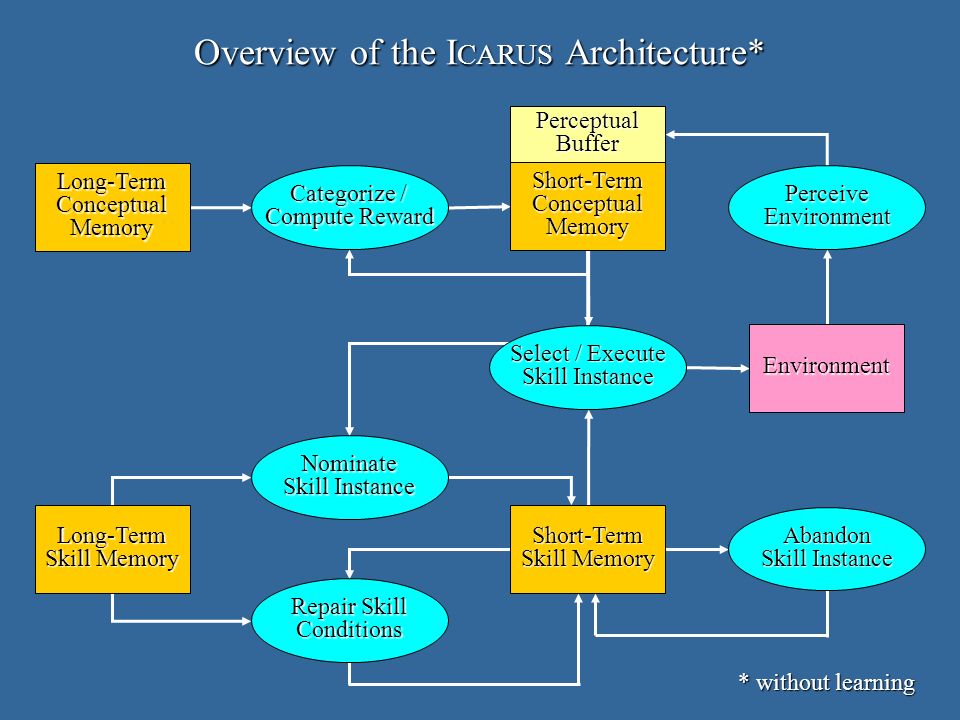 Overview of the ICARUS Architecture*

Perceptual Buffer

Long-Term Conceptual Memory

Categorize / Compute Reward

Short-Term Conceptual Memory

Perceive Environment

Select / Execute Skill Instance

Environment

Nominate Skill Instance

Long-Term Skill Memory

Short-Term Skill Memory

Abandon Skill Instance

Repair Skill Conditions

* without learning